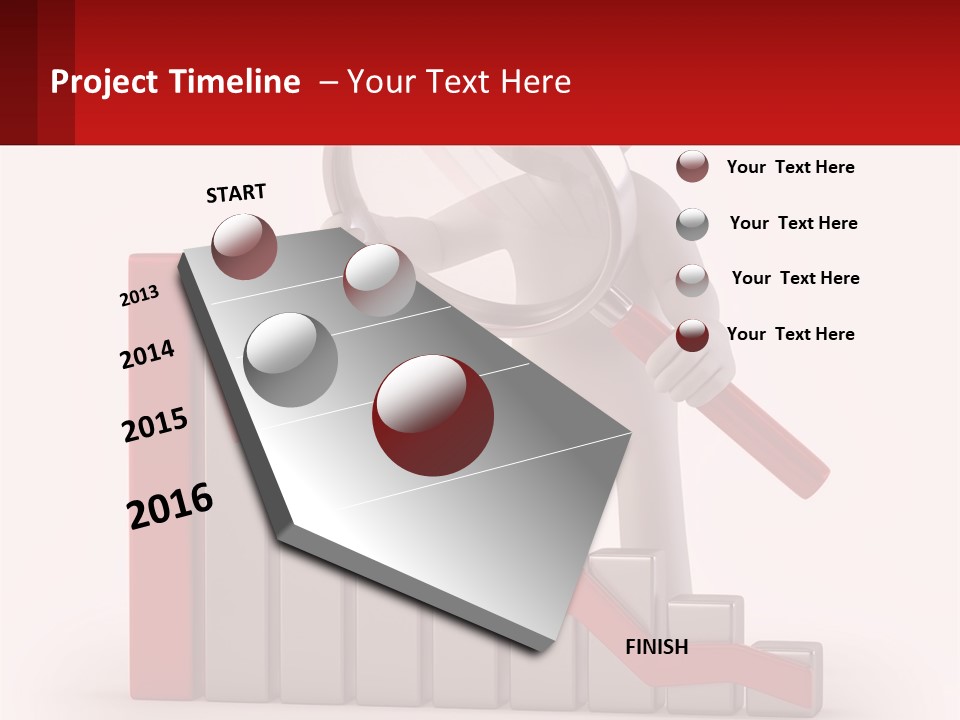 Project Timeline – Your Text Here

START

2013

2014

2015

2016

FINISH

Your Text Here

Your Text Here

Your Text Here

Your Text Here